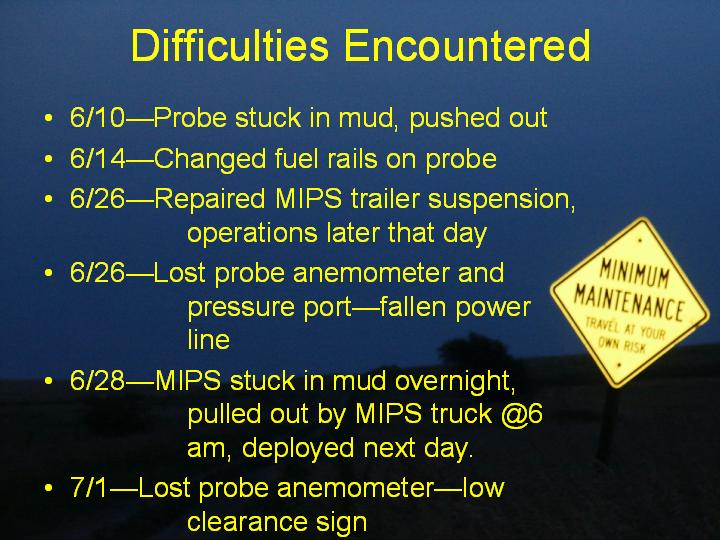 Difficulties Encountered

• 6/10—Probe stuck in mud, pushed out
• 6/14—Changed fuel rails on probe
• 6/26—Repaired MIPS trailer suspension, operations later that day
• 6/26—Lost probe anemometer and pressure port—fallen power line
• 6/28—MIPS stuck in mud overnight, pulled out by MIPS truck @6 am, deployed next day.
• 7/1—Lost probe anemometer—low clearance sign

MINIMUM MAINTENANCE
TRAVEL AT YOUR OWN RISK